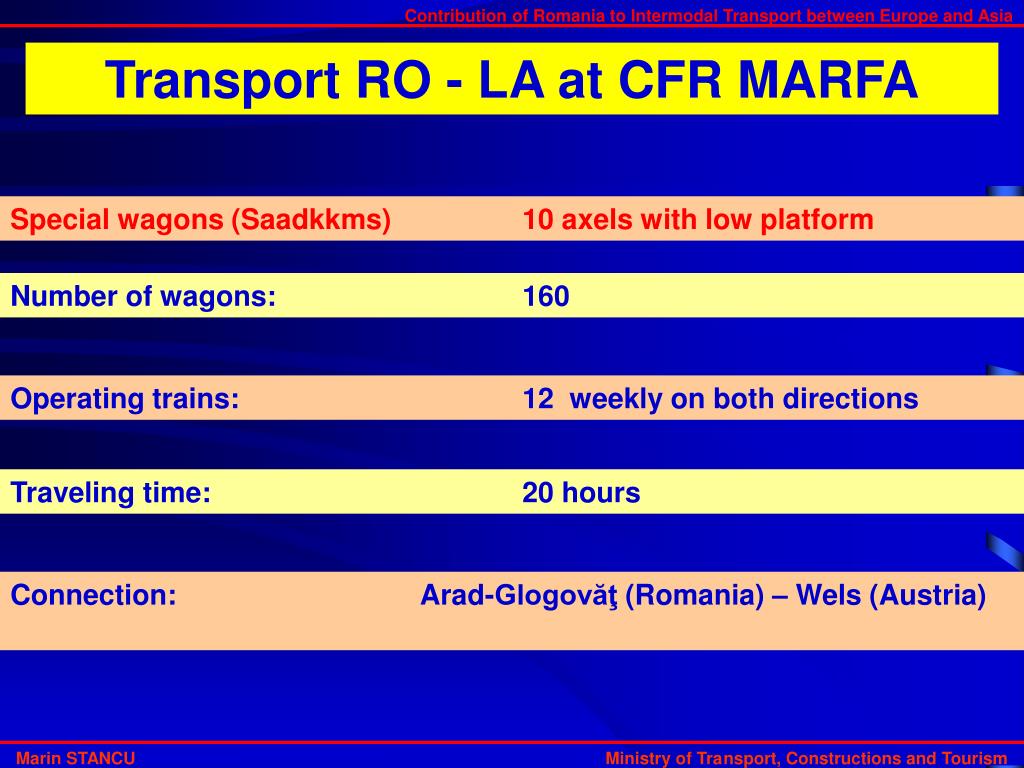 Contribution of Romania to Intermodal Transport between Europe and Asia

Transport RO - LA at CFR MARFA

Special wagons (Saadkkms) 10 axels with low platform

Number of wagons: 160

Operating trains: 12 weekly on both directions

Traveling time: 20 hours

Connection: Arad-Glogovăţ (Romania) – Wels (Austria)

Marin STANCU

Ministry of Transport, Constructions and Tourism